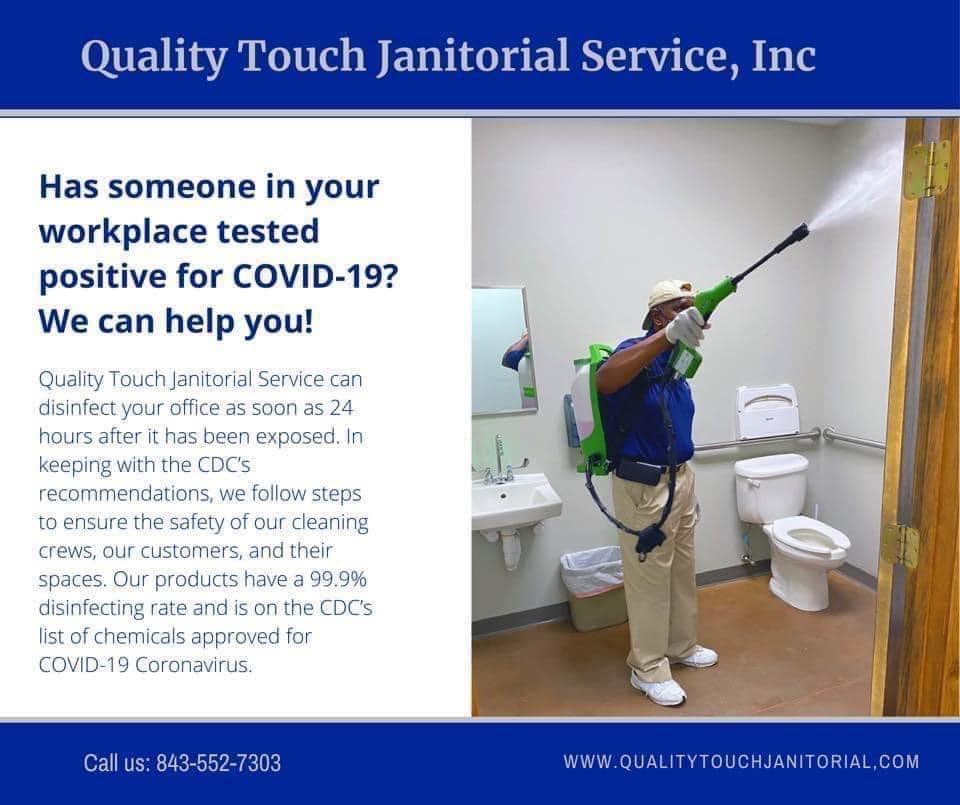 Quality Touch Janitorial Service, Inc

Has someone in your workplace tested positive for COVID-19? We can help you!

Quality Touch Janitorial Service can disinfect your office as soon as 24 hours after it has been exposed. In keeping with the CDC's recommendations, we follow steps to ensure the safety of our cleaning crews, our customers, and their spaces. Our products have a 99.9% disinfecting rate and is on the CDC's list of chemicals approved for COVID-19 Coronavirus.

Call us: 843-552-7303

WWW.QUALITYTOUCHJANITORIAL,COM